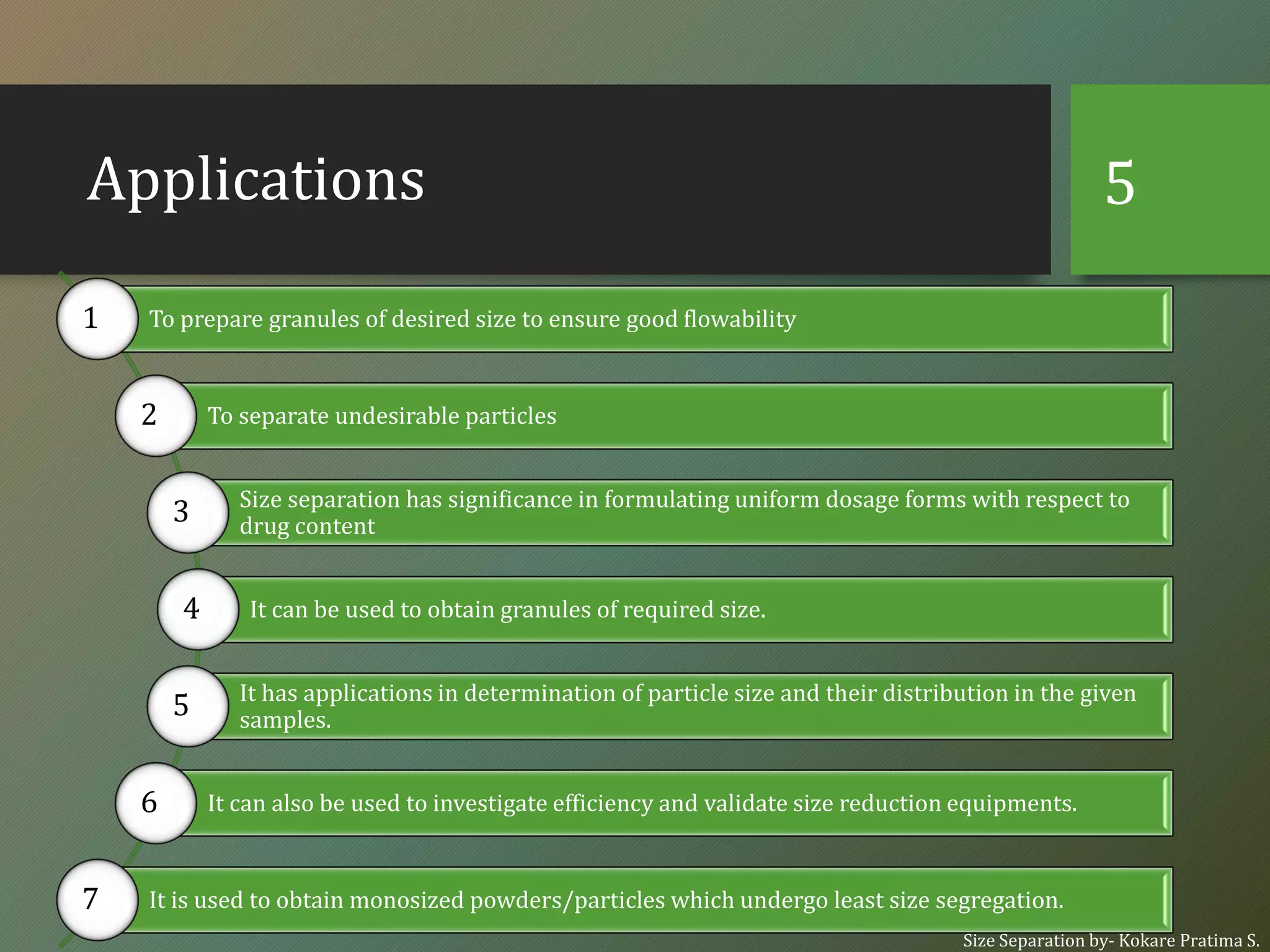 Applications

5

1 To prepare granules of desired size to ensure good flowability

2 To separate undesirable particles

3 Size separation has significance in formulating uniform dosage forms with respect to drug content

4 It can be used to obtain granules of required size.

5 It has applications in determination of particle size and their distribution in the given samples.

6 It can also be used to investigate efficiency and validate size reduction equipments.

7 It is used to obtain monosized powders/particles which undergo least size segregation.

Size Separation by- Kokare Pratima S.